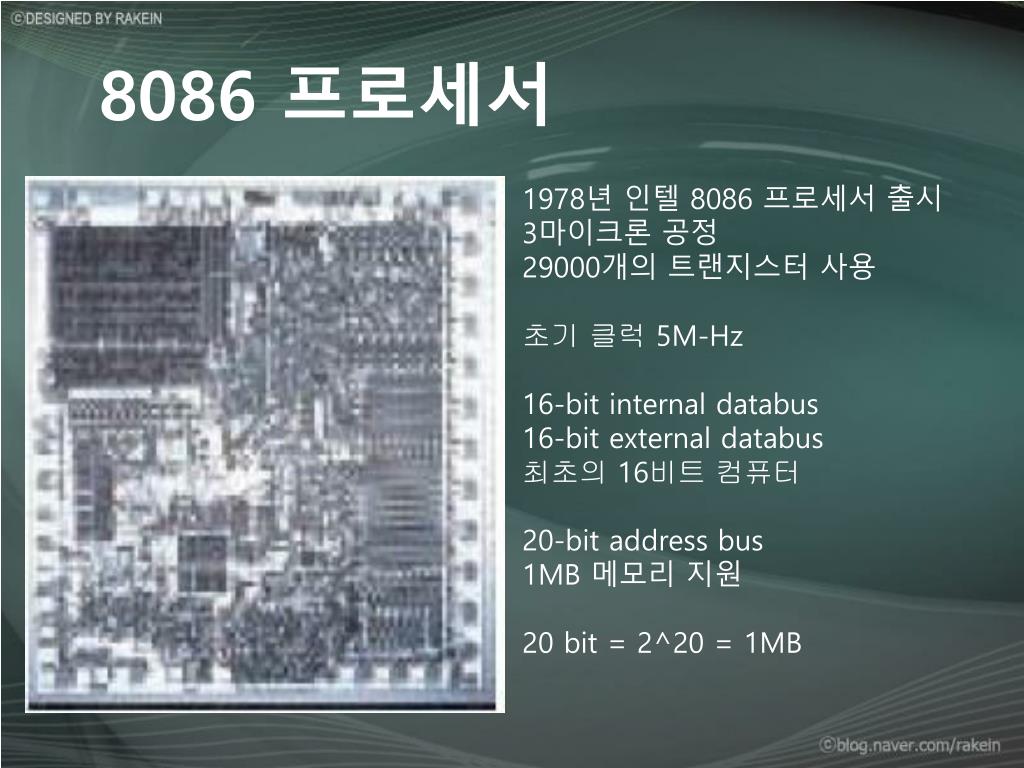 ©DESIGNED BY RAKEIN

8086 프로세서

1978년 인텔 8086 프로세서 출시
3마이크론 공정
29000개의 트랜지스터 사용

초기 클럭 5M-Hz

16-bit internal databus
16-bit external databus
최초의 16비트 컴퓨터

20-bit address bus
1MB 메모리 지원

20 bit = 2^20 = 1MB

©blog.naver.com/rakein